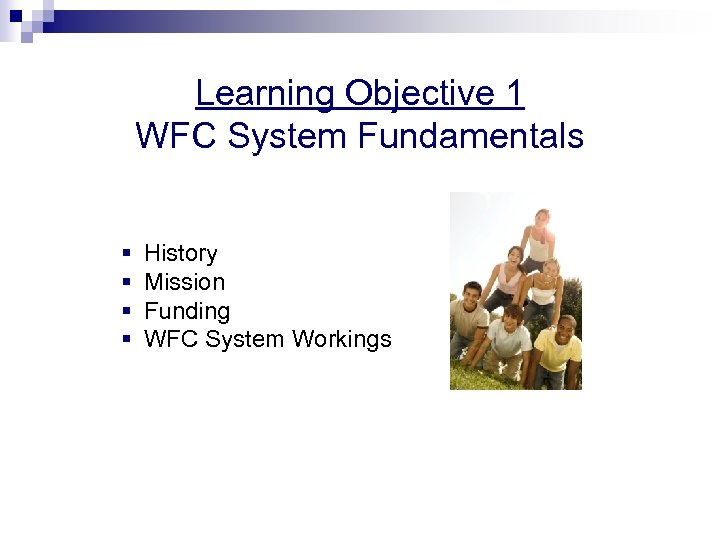 Learning Objective 1
WFC System Fundamentals

- History
- Mission
- Funding
- WFC System Workings